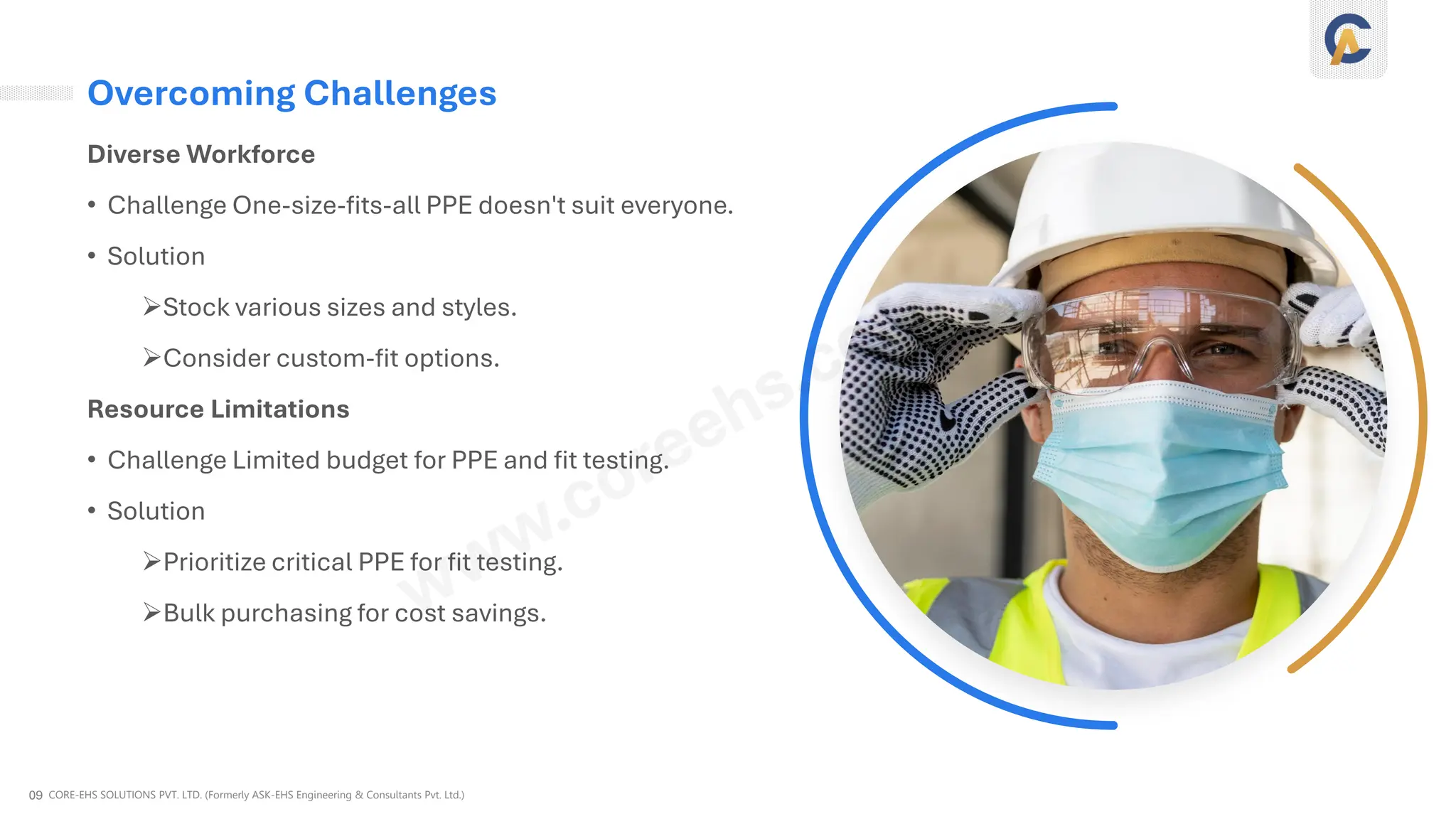 Overcoming Challenges

Diverse Workforce

• Challenge One-size-fits-all PPE doesn't suit everyone.

• Solution

➢Stock various sizes and styles.

➢Consider custom-fit options.

Resource Limitations

• Challenge Limited budget for PPE and fit testing.

• Solution

➢Prioritize critical PPE for fit testing.

➢Bulk purchasing for cost savings.

www.coreehs.c

09 CORE-EHS SOLUTIONS PVT. LTD. (Formerly ASK-EHS Engineering & Consultants Pvt. Ltd.)